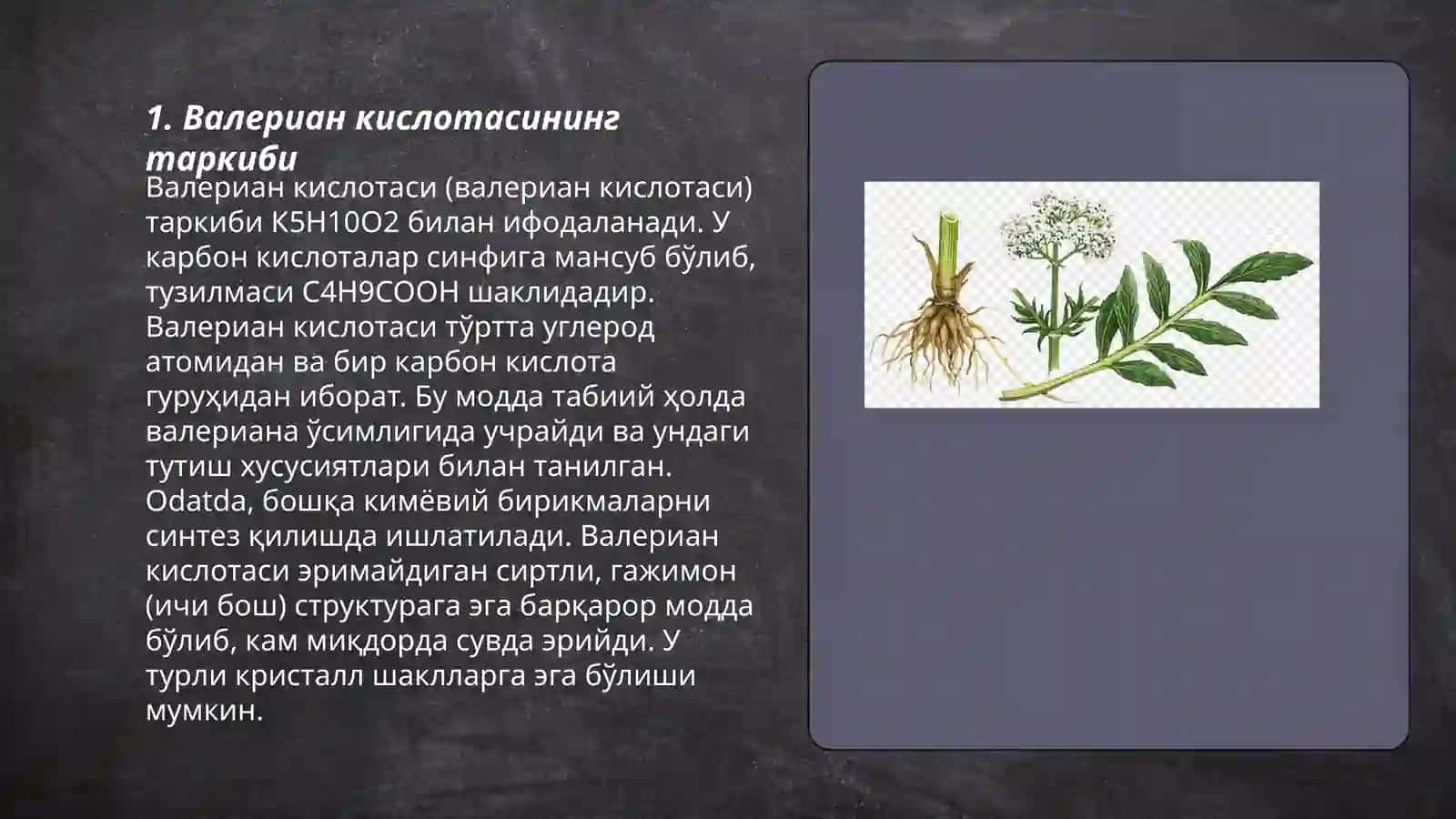 1. Валериан кислотасининг таркиби

Валериан кислотаси (валериан кислотаси) таркиби K5H10O2 билан ифодаланади. У карбон кислоталар синфига мансуб бўлиб, тузилмаси C4H9COOH шаклидадир. Валериан кислотаси тўртта углерод атомидан ва бир карбон кислота гуруҳидан иборат. Бу модда табиий ҳолда валериана ўсимлигида учрайди ва ундаги тутиш хусусиятлари билан танилган. Odatda, бошқа кимёвий бирикмаларни синтез қилишда ишлатилади. Валериан кислотаси эримайдиган сиртли, гажимон (ичи бош) структурага эга барқарор модда бўлиб, кам миқдорда сувда эрийди. У турли кристалл шаклларга эга бўлиши мумкин.